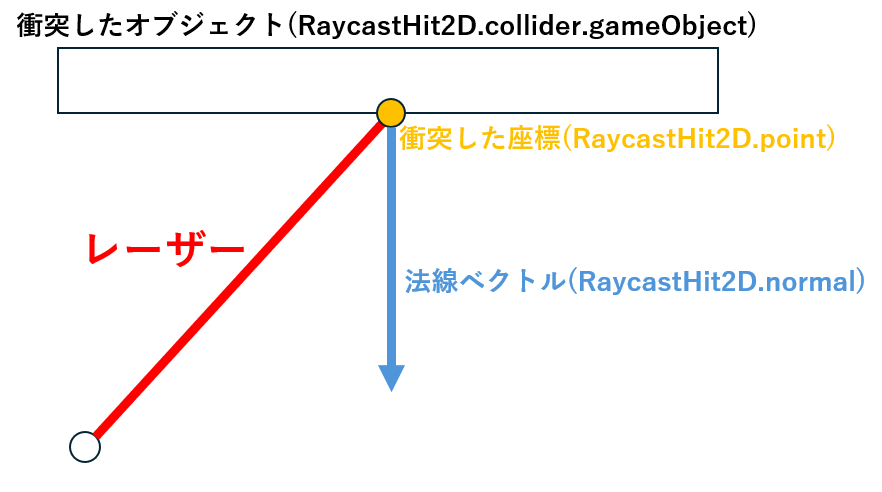 衝突したオブジェクト(RaycastHit2D.collider.gameObject)

衝突した座標(RaycastHit2D.point)

レーザー

法線ベクトル(RaycastHit2D.normal)